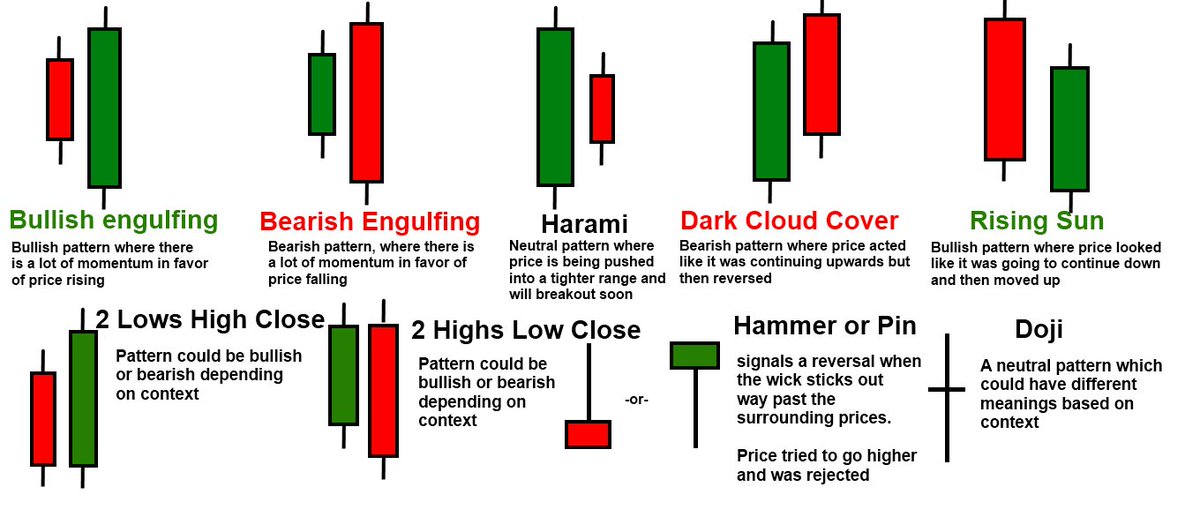 Bullish engulfing
Bullish pattern where there is a lot of momentum in favor of price rising

Bearish Engulfing
Bearish pattern, where there is a lot of momentum in favor of price falling

Harami
Neutral pattern where price is being pushed into a tighter range and will breakout soon

Dark Cloud Cover
Bearish pattern where price acted like it was continuing upwards but then reversed

Rising Sun
Bullish pattern where price looked like it was going to continue down and then moved up

2 Lows High Close
Pattern could be bullish or bearish depending on context

2 Highs Low Close
Pattern could be bullish or bearish depending on context

-or-

Hammer or Pin
signals a reversal when the wick sticks out way past the surrounding prices.

Price tried to go higher and was rejected

Doji
A neutral pattern which could have different meanings based on context